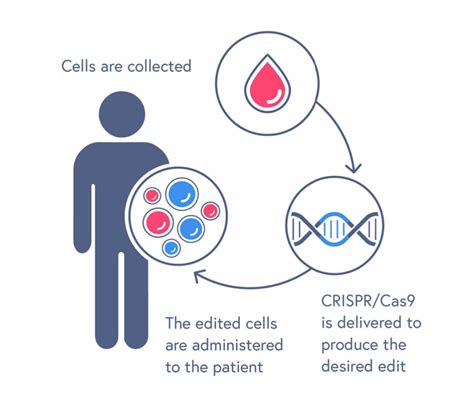 Cells are collected

CRISPR/Cas9 is delivered to produce the desired edit

The edited cells are administered to the patient